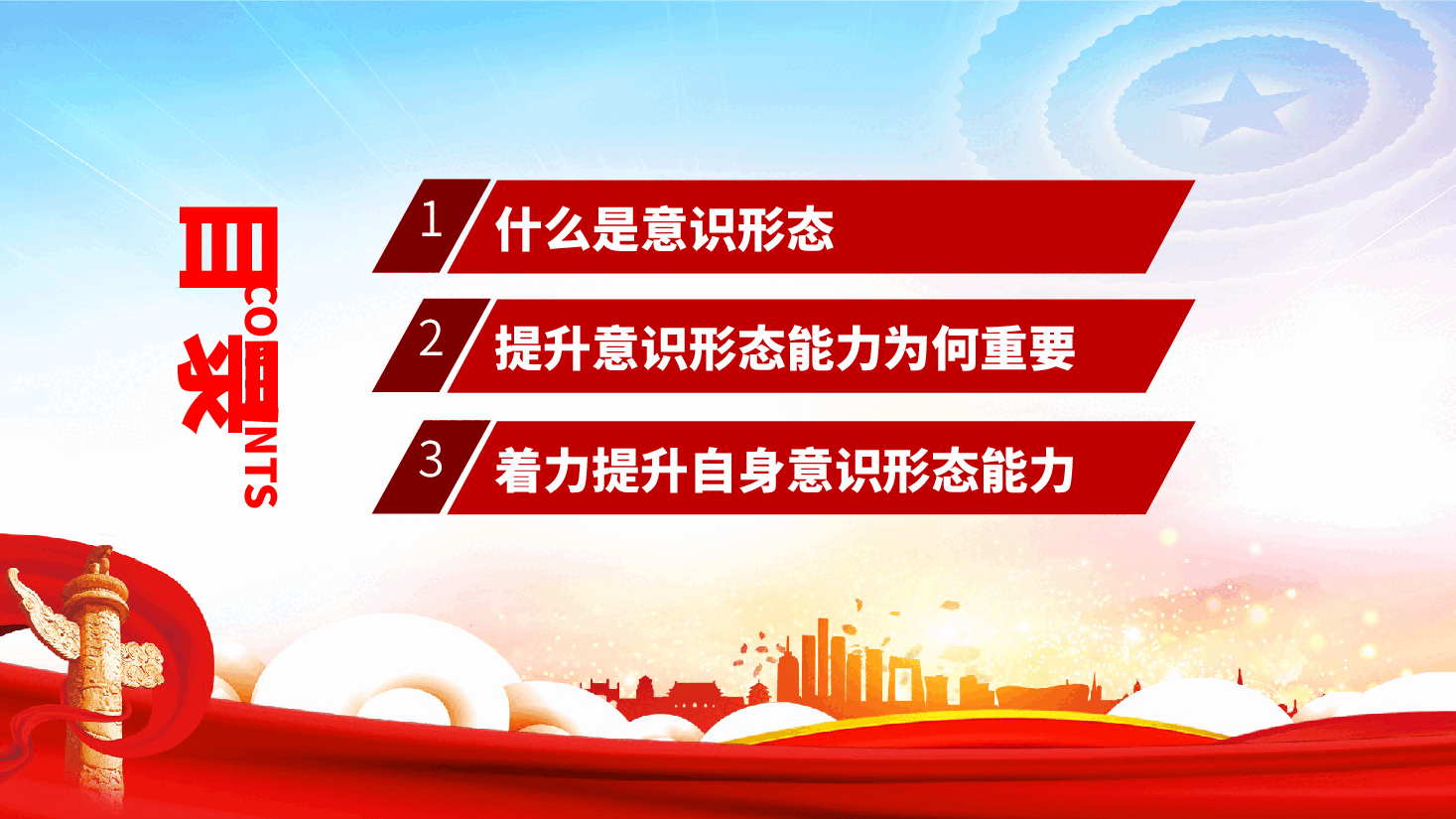 目录
CONTENTS

1 什么是意识形态

2 提升意识形态能力为何重要

3 着力提升自身意识形态能力